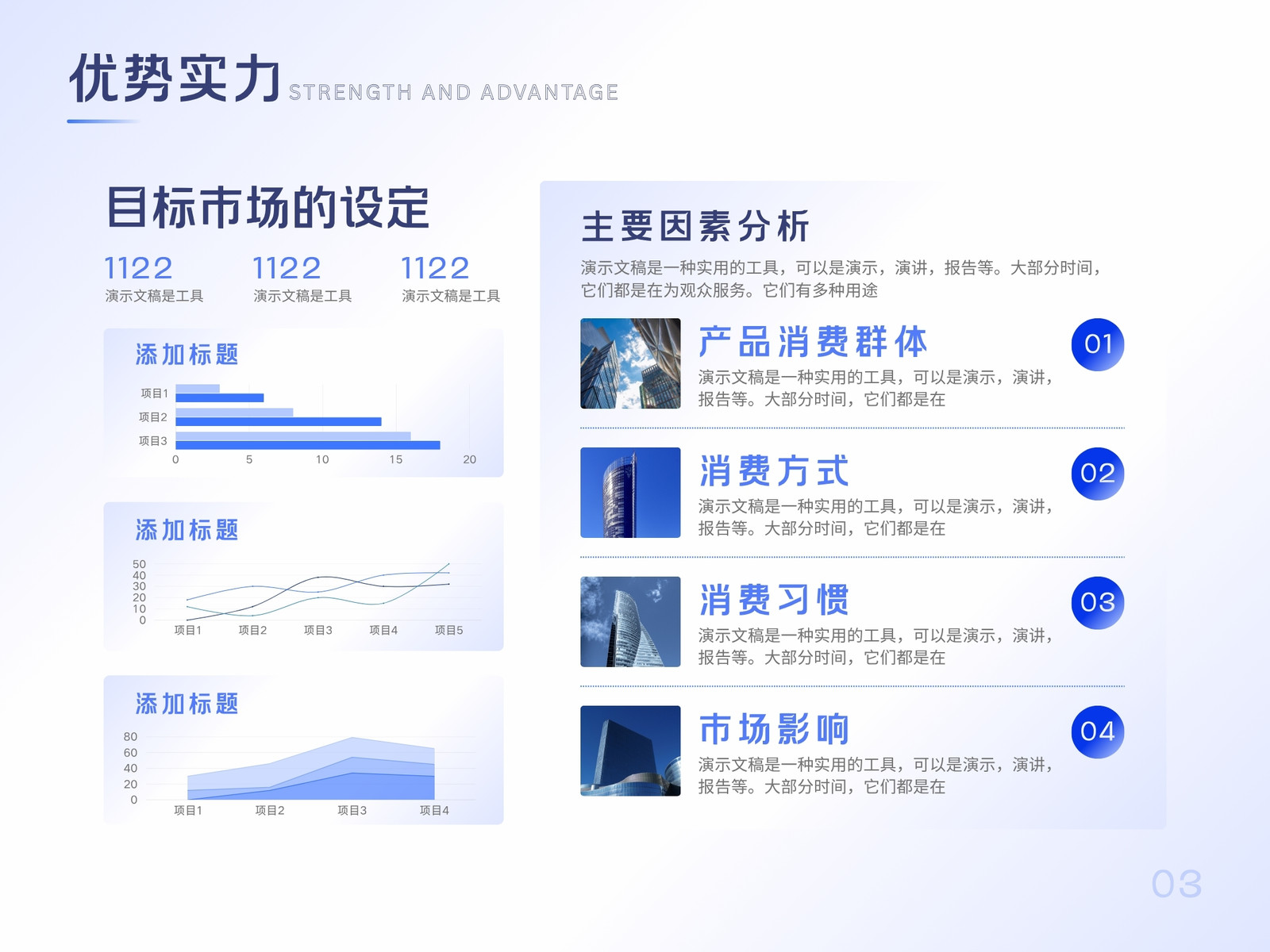 优势实力 STRENGTH AND ADVANTAGE

目标市场的设定

1122
演示文稿是工具

1122
演示文稿是工具

1122
演示文稿是工具

添加标题

项目1
项目2
项目3
0 5 10 15 20

添加标题

50
40
30
20
10
0
项目1 项目2 项目3 项目4 项目5

添加标题

80
60
40
20
0
项目1 项目2 项目3 项目4

主要因素分析

演示文稿是一种实用的工具，可以是演示，演讲，报告等。大部分时间，它们都是在为观众服务。它们有多种用途

产品消费群体
01
演示文稿是一种实用的工具，可以是演示，演讲，报告等。大部分时间，它们都是在

消费方式
02
演示文稿是一种实用的工具，可以是演示，演讲，报告等。大部分时间，它们都是在

消费习惯
03
演示文稿是一种实用的工具，可以是演示，演讲，报告等。大部分时间，它们都是在

市场影响
04
演示文稿是一种实用的工具，可以是演示，演讲，报告等。大部分时间，它们都是在

03